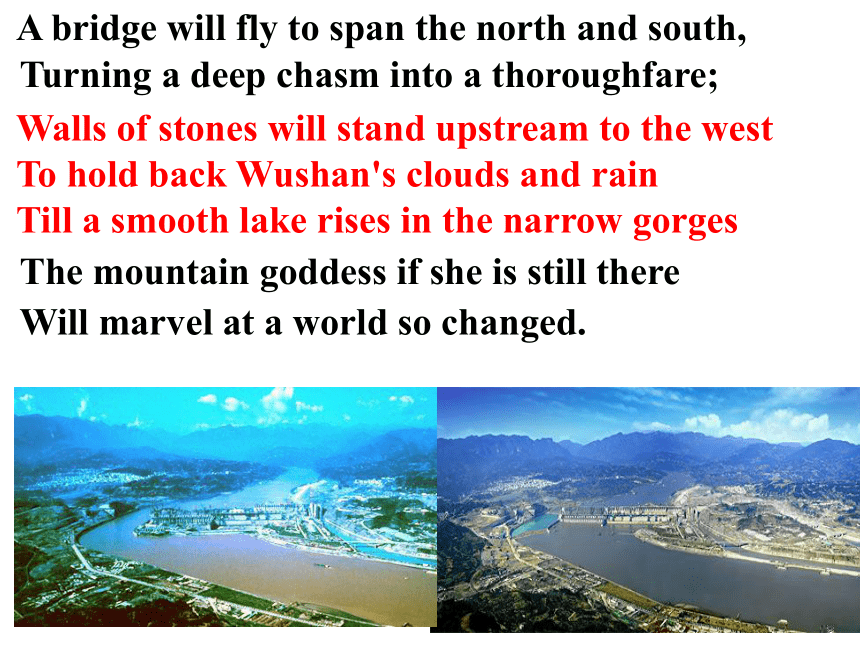 A bridge will fly to span the north and south,
Turning a deep chasm into a thoroughfare;
Walls of stones will stand upstream to the west
To hold back Wushan's clouds and rain
Till a smooth lake rises in the narrow gorges
The mountain goddess if she is still there
Will marvel at a world so changed.